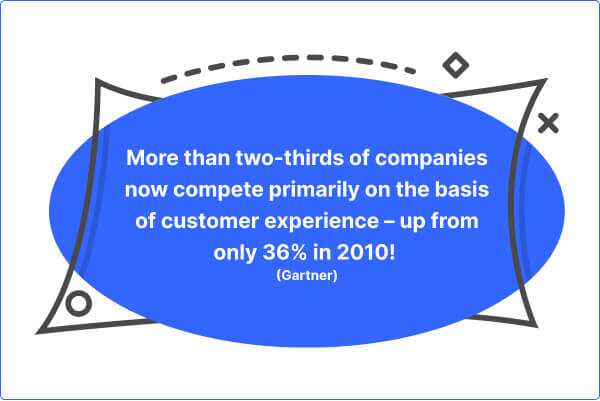 More than two-thirds of companies now compete primarily on the basis of customer experience – up from only 36% in 2010!
(Gartner)